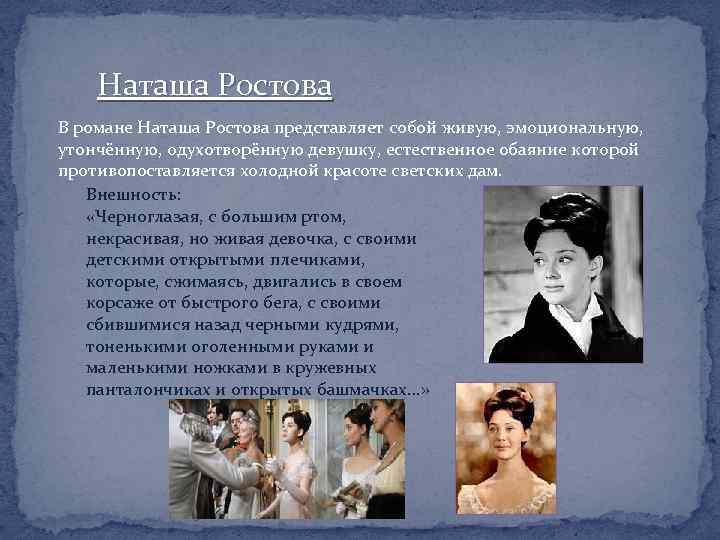 Наташа Ростова

В романе Наташа Ростова представляет собой живую, эмоциональную, утончённую, одухотворённую девушку, естественное обаяние которой противопоставляется холодной красоте светских дам.

Внешность:
«Черноглазая, с большим ртом, некрасивая, но живая девочка, с своими детскими открытыми плечиками, которые, сжимаясь, двигались в своем корсаже от быстрого бега, с своими сбившимися назад черными кудрями, тоненькими оголенными руками и маленькими ножками в кружевных панталончиках и открытых башмачках...»